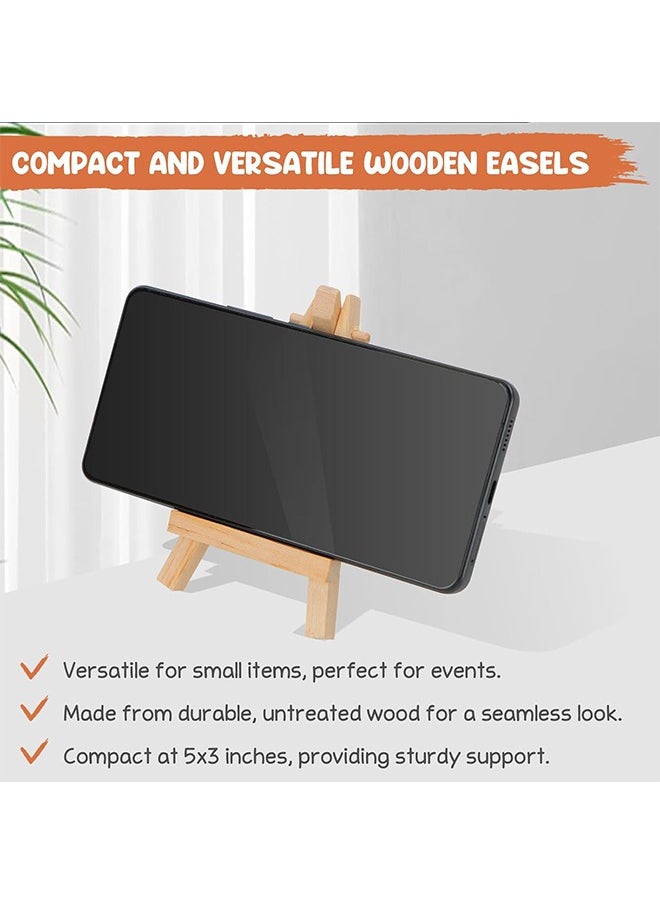 COMPACT AND VERSATILE WOODEN EASELS

Versatile for small items, perfect for events.

Made from durable, untreated wood for a seamless look.

Compact at 5x3 inches, providing sturdy support.